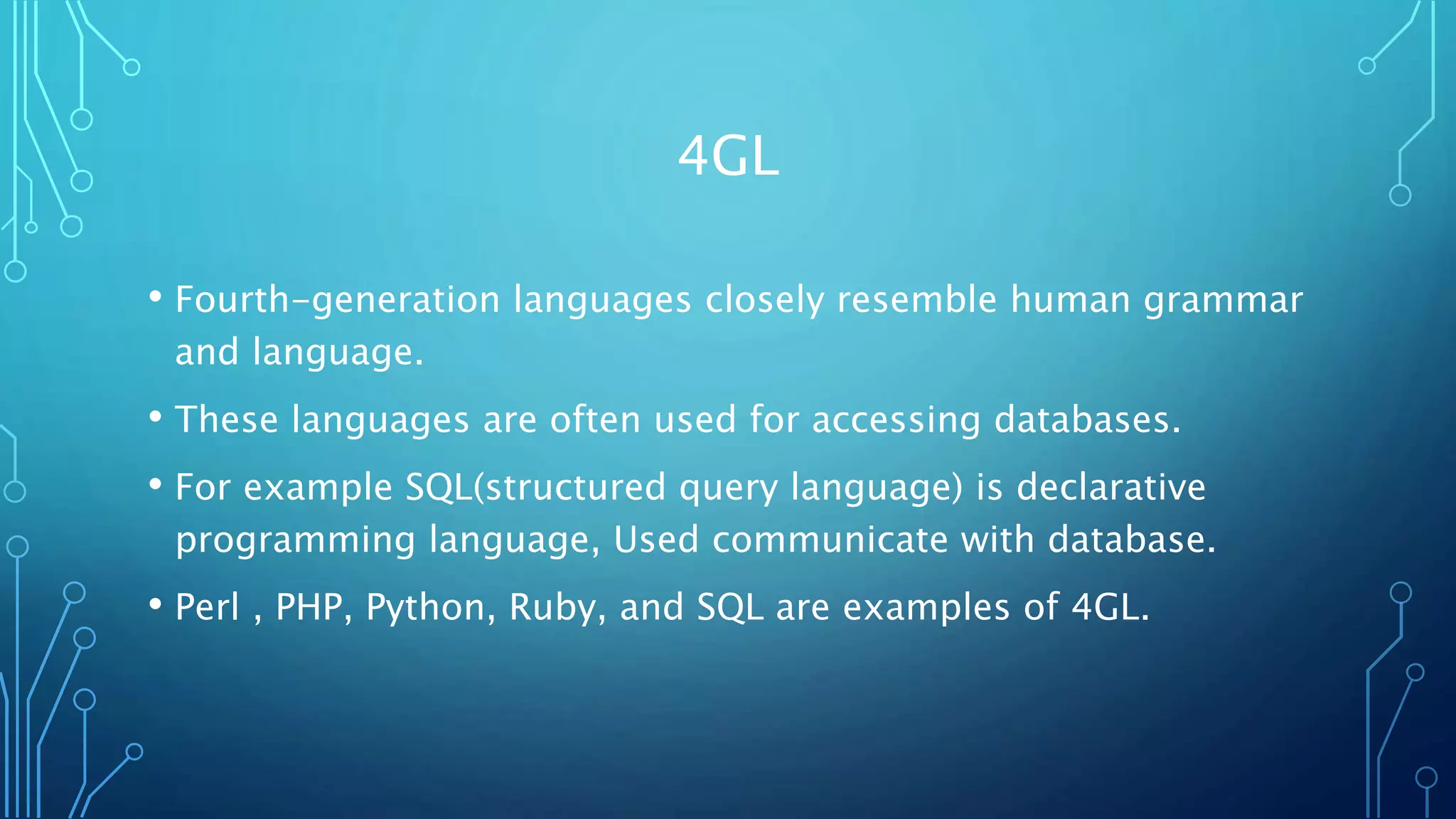 4GL

• Fourth-generation languages closely resemble human grammar and language.

• These languages are often used for accessing databases.

• For example SQL(structured query language) is declarative programming language, Used communicate with database.

• Perl , PHP, Python, Ruby, and SQL are examples of 4GL.